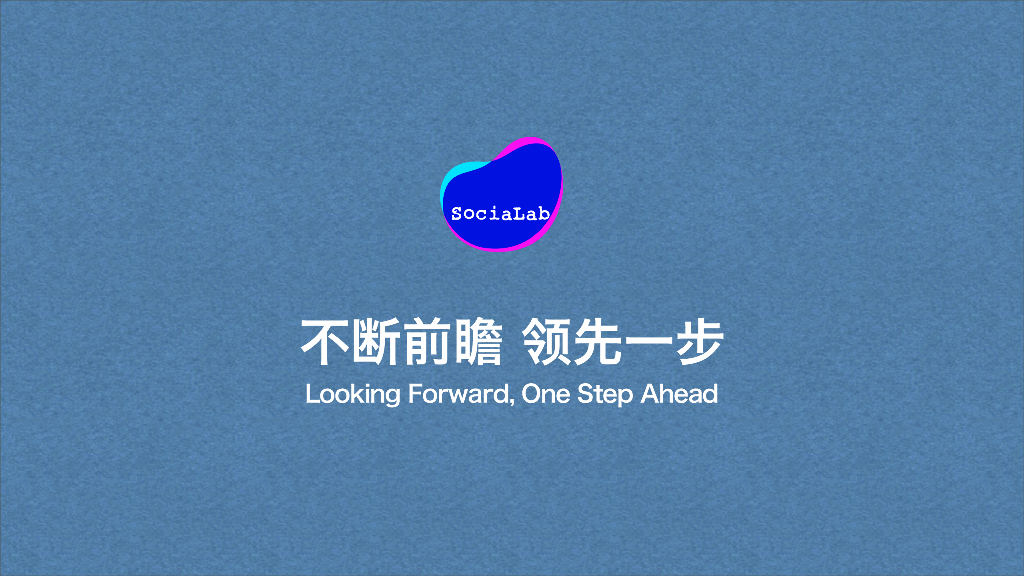 SociaLab

不断前瞻 领先一步

Looking Forward, One Step Ahead